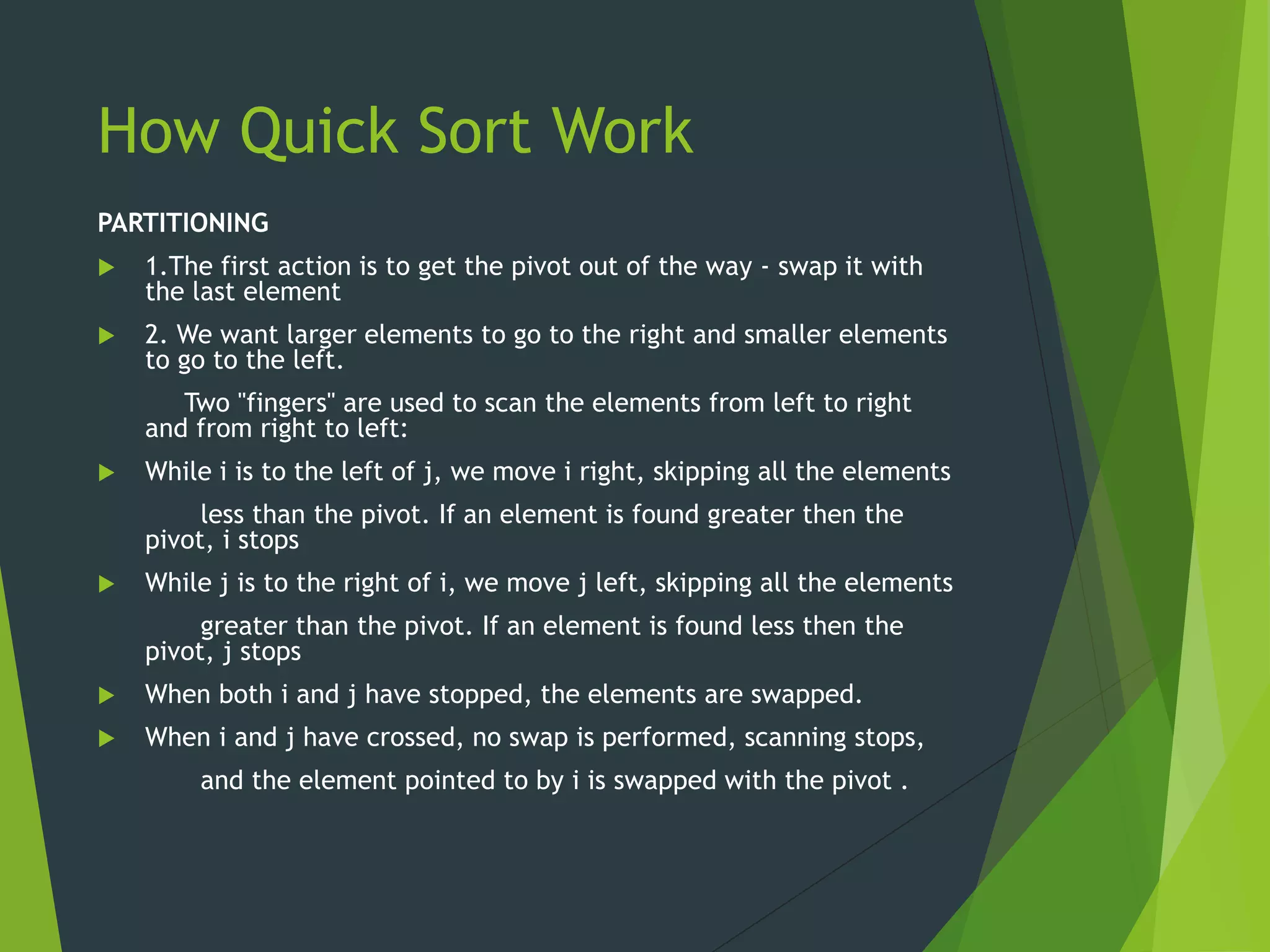 How Quick Sort Work

PARTITIONING

1.The first action is to get the pivot out of the way - swap it with the last element

2. We want larger elements to go to the right and smaller elements to go to the left.

Two "fingers" are used to scan the elements from left to right and from right to left:

While i is to the left of j, we move i right, skipping all the elements

less than the pivot. If an element is found greater then the pivot, i stops

While j is to the right of i, we move j left, skipping all the elements

greater than the pivot. If an element is found less then the pivot, j stops

When both i and j have stopped, the elements are swapped.

When i and j have crossed, no swap is performed, scanning stops,

and the element pointed to by i is swapped with the pivot .